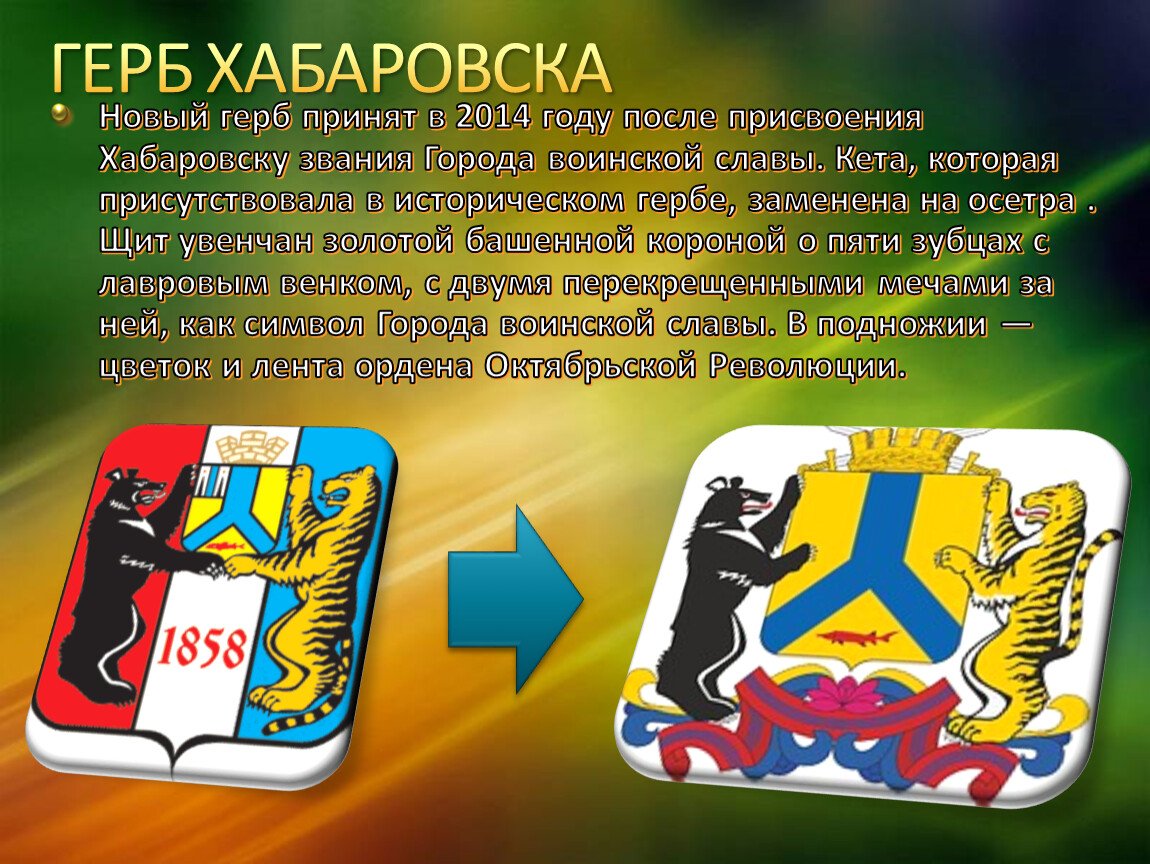 ГЕРБ ХАБАРОВСКА

Новый герб принят в 2014 году после присвоения Хабаровску звания Города воинской славы. Кета, которая присутствовала в историческом гербе, заменена на осетра . Щит увенчан золотой башенной короной о пяти зубцах с лавровым венком, с двумя перекрещенными мечами за ней, как символ Города воинской славы. В подножии — цветок и лента ордена Октябрьской Революции.

1858